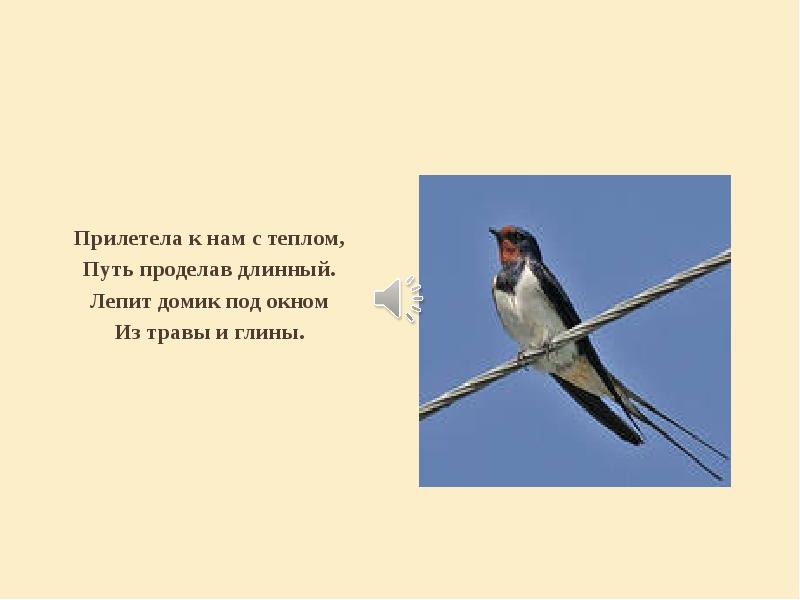 Прилетела к нам с теплом,
Путь проделав длинный.
Лепит домик под окном
Из травы и глины.